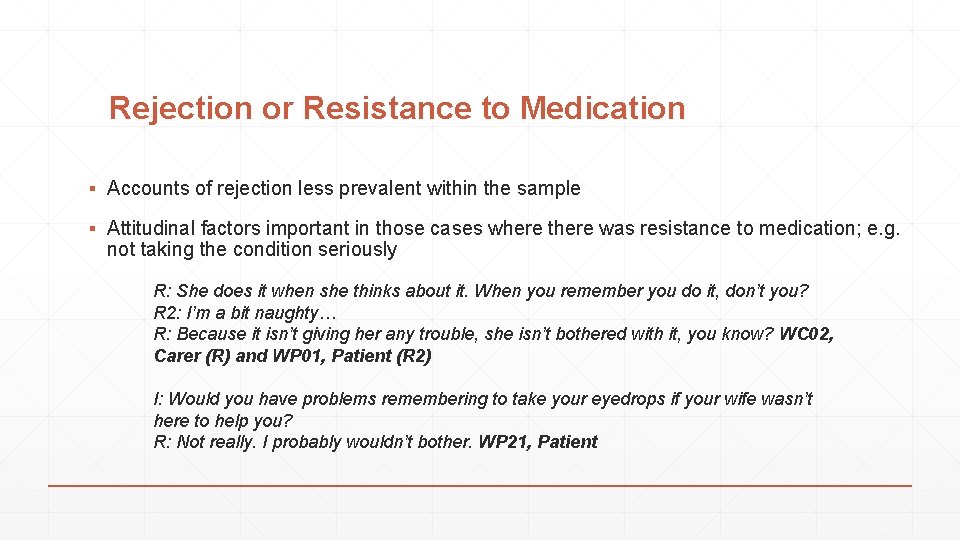 Rejection or Resistance to Medication

▪ Accounts of rejection less prevalent within the sample

▪ Attitudinal factors important in those cases where there was resistance to medication; e.g. not taking the condition seriously

R: She does it when she thinks about it. When you remember you do it, don't you?
R2: I'm a bit naughty…
R: Because it isn't giving her any trouble, she isn't bothered with it, you know? WC02, Carer (R) and WP01, Patient (R2)

I: Would you have problems remembering to take your eyedrops if your wife wasn't here to help you?
R: Not really. I probably wouldn't bother. WP21, Patient